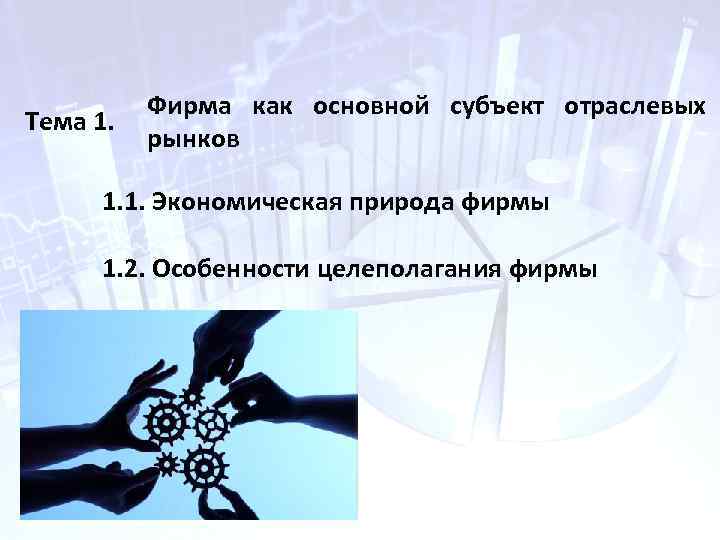 Тема 1. Фирма как основной субъект отраслевых рынков

1.1. Экономическая природа фирмы

1.2. Особенности целеполагания фирмы